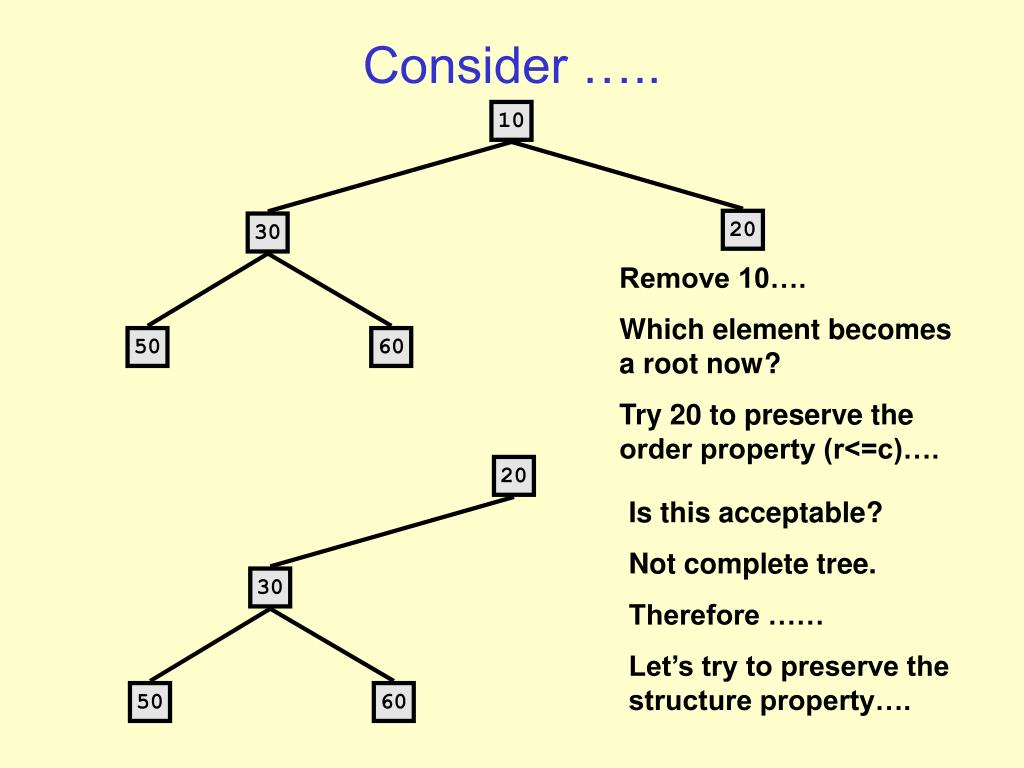 Consider …..

10

30

20

50

60

Remove 10….

Which element becomes a root now?

Try 20 to preserve the order property (r<=c)….

20

30

50

60

Is this acceptable?

Not complete tree.

Therefore ……

Let’s try to preserve the structure property….